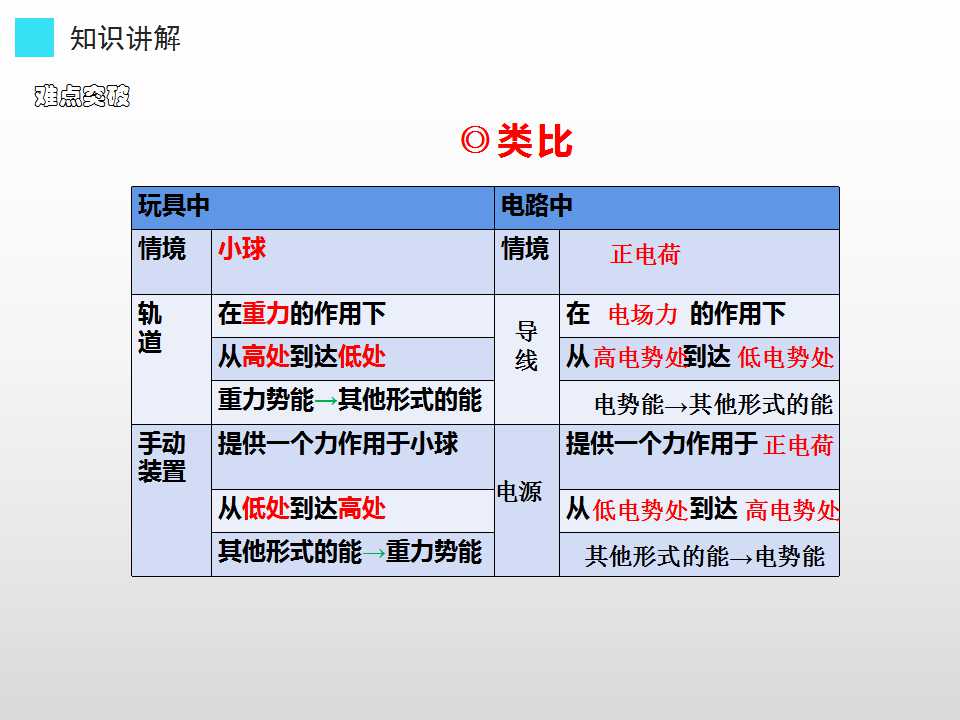 知识讲解

难点突破

◎类比

| 玩具中 | | 电路中 | |
|---|---|---|---|
| 情境 | 小球 | 情境 | 正电荷 |
| 轨道 | 在重力的作用下 | 导线 | 在 电场力 的作用下 |
| | 从高处到达低处 | | 从高电势处到达 低电势处 |
| | 重力势能→其他形式的能 | | 电势能→其他形式的能 |
| 手动装置 | 提供一个力作用于小球 | 电源 | 提供一个力作用于 正电荷 |
| | 从低处到达高处 | | 从低电势处到达 高电势处 |
| | 其他形式的能→重力势能 | | 其他形式的能→电势能 |